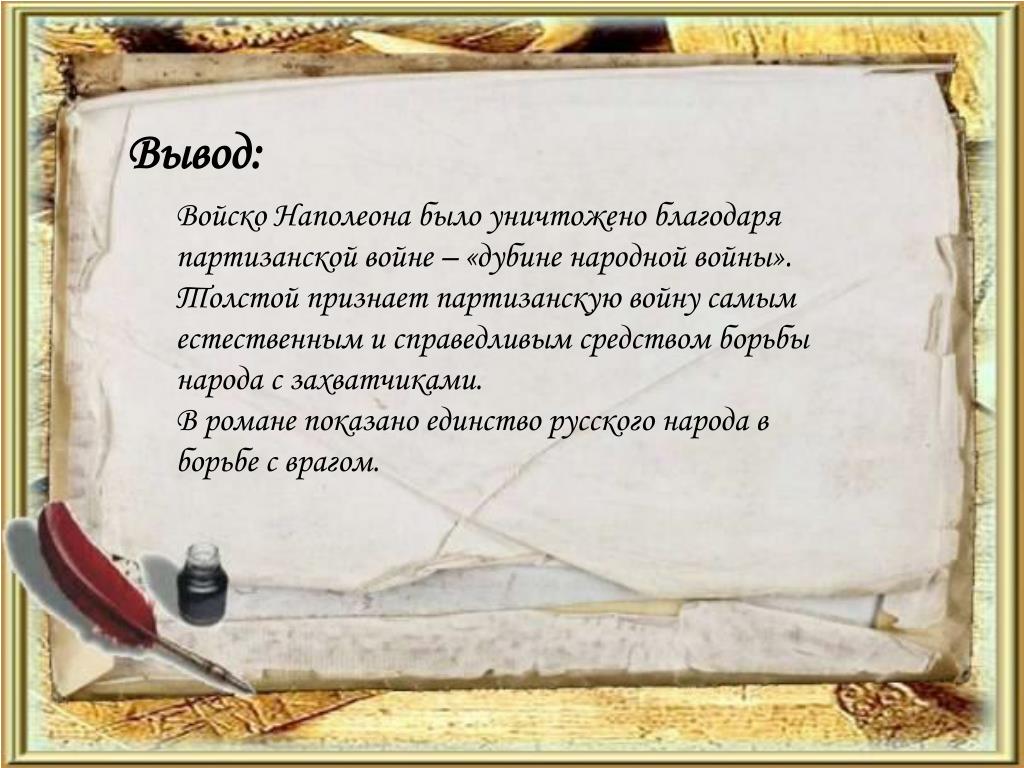 Вывод:

Войско Наполеона было уничтожено благодаря партизанской войне – «дубине народной войны». Толстой признает партизанскую войну самым естественным и справедливым средством борьбы народа с захватчиками.
В романе показано единство русского народа в борьбе с врагом.